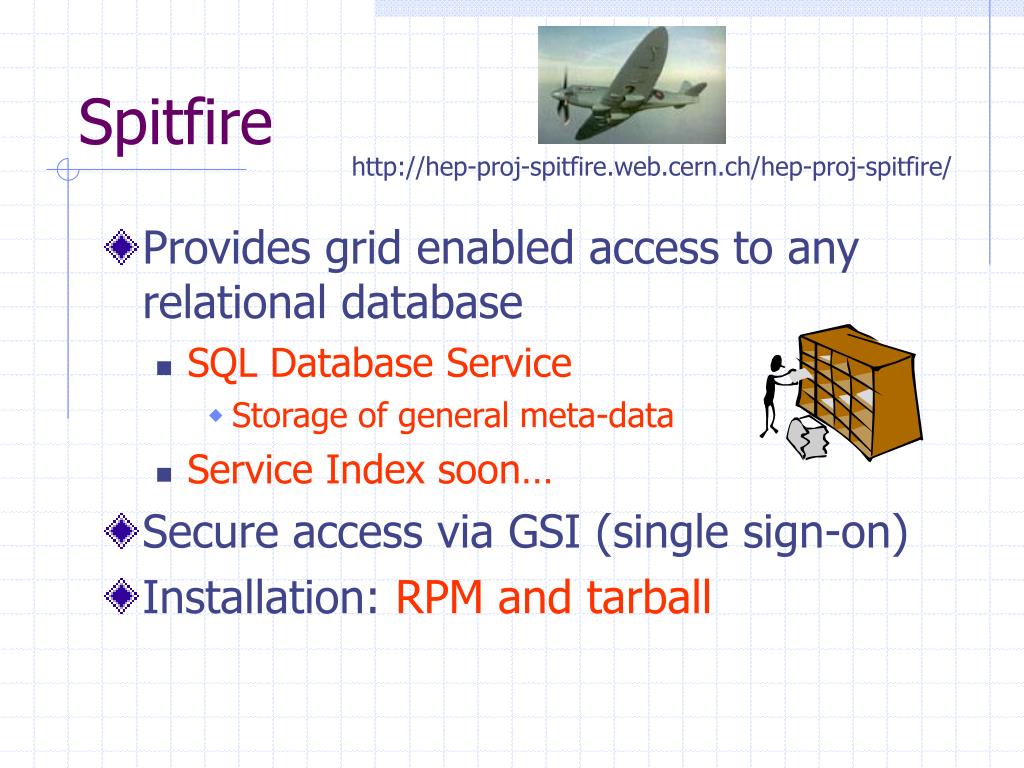 Spitfire

http://hep-proj-spitfire.web.cern.ch/hep-proj-spitfire/

Provides grid enabled access to any relational database

SQL Database Service

Storage of general meta-data

Service Index soon…

Secure access via GSI (single sign-on)

Installation: RPM and tarball